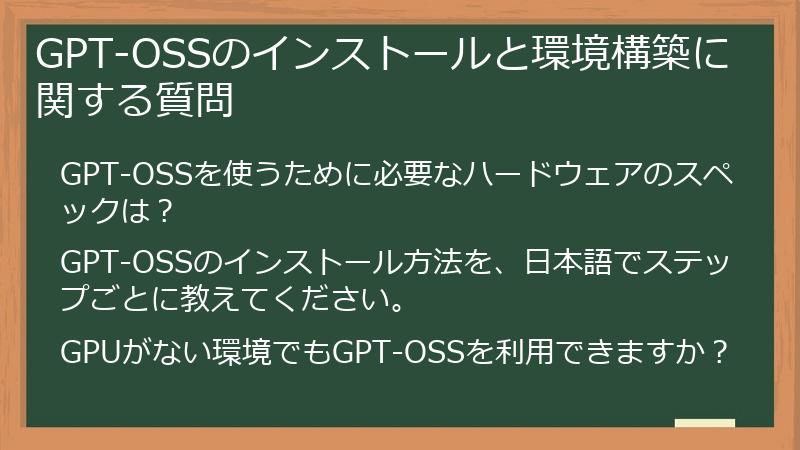 GPT-OSSのインストールと環境構築に関する質問

GPT-OSSを使うために必要なハードウェアのスペックは？

GPT-OSSのインストール方法を、日本語でステップごとに教えてください。

GPUがない環境でもGPT-OSSを利用できますか？